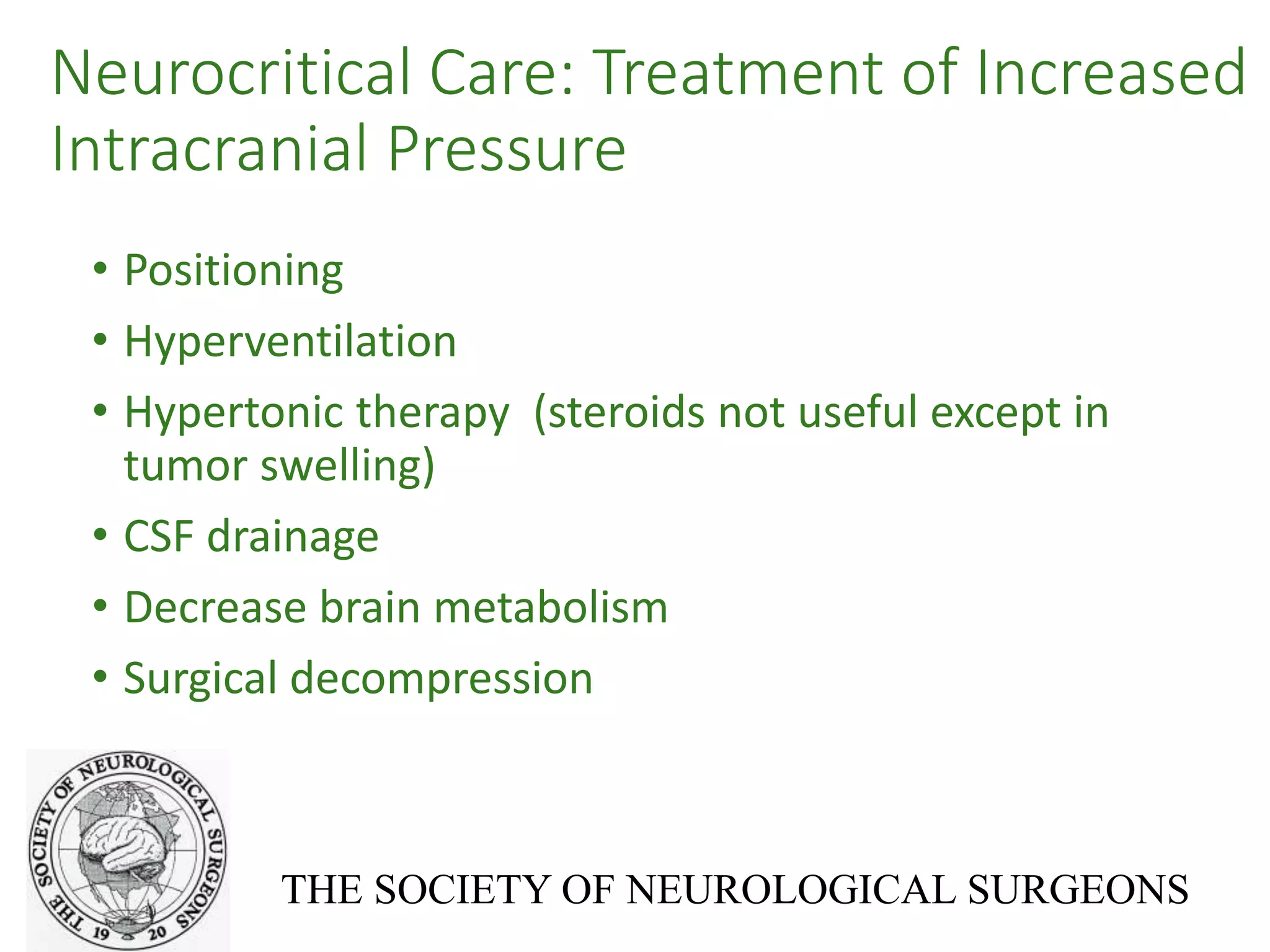 Neurocritical Care: Treatment of Increased Intracranial Pressure

• Positioning
• Hyperventilation
• Hypertonic therapy (steroids not useful except in tumor swelling)
• CSF drainage
• Decrease brain metabolism
• Surgical decompression

THE SOCIETY OF NEUROLOGICAL SURGEONS 19 20

THE SOCIETY OF NEUROLOGICAL SURGEONS